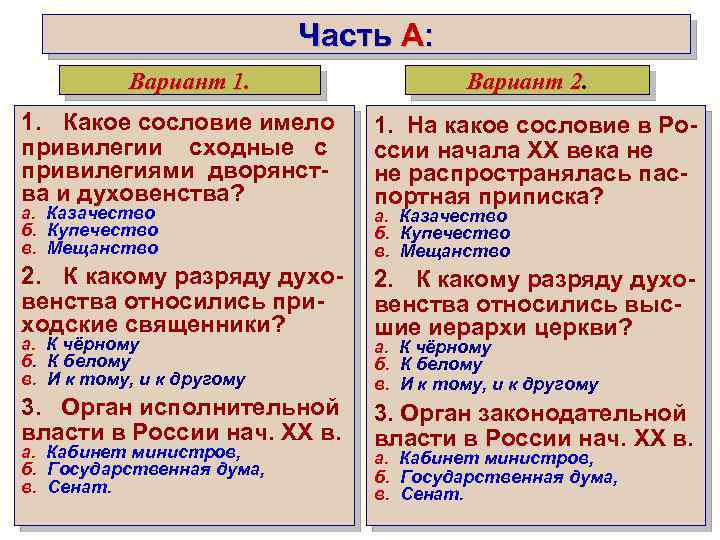 Часть А:

Вариант 1.

1. Какое сословие имело привилегии сходные с привилегиями дворянства и духовенства?
а. Казачество
б. Купечество
в. Мещанство

2. К какому разряду духовенства относились приходские священники?
а. К чёрному
б. К белому
в. И к тому, и к другому

3. Орган исполнительной власти в России нач. XX в.
а. Кабинет министров,
б. Государственная дума,
в. Сенат.

Вариант 2.

1. На какое сословие в России начала XX века не не распространялась паспортная приписка?
а. Казачество
б. Купечество
в. Мещанство

2. К какому разряду духовенства относились высшие иерархи церкви?
а. К чёрному
б. К белому
в. И к тому, и к другому

3. Орган законодательной власти в России нач. XX в.
а. Кабинет министров,
б. Государственная дума,
в. Сенат.